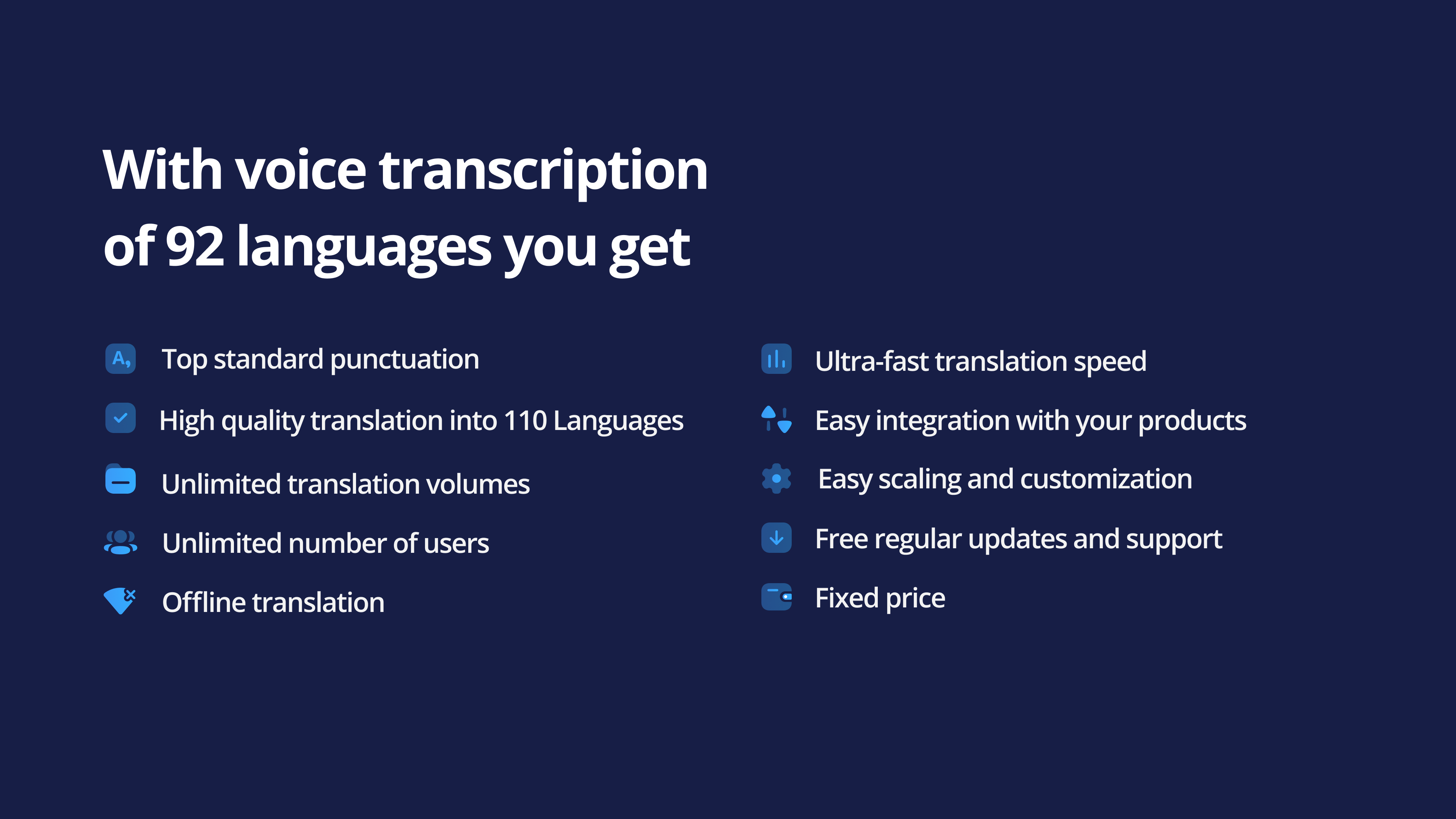 With voice transcription of 92 languages you get

Top standard punctuation

High quality translation into 110 Languages

Unlimited translation volumes

Unlimited number of users

Offline translation

Ultra-fast translation speed

Easy integration with your products

Easy scaling and customization

Free regular updates and support

Fixed price